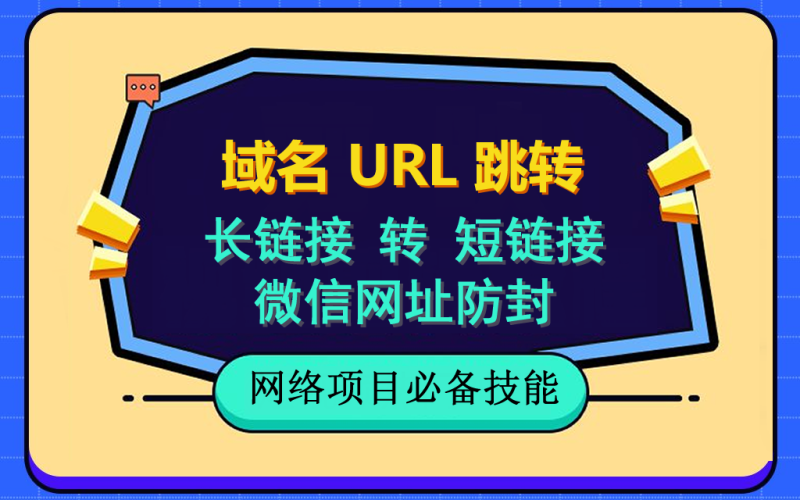 域名 URL 跳转

长链接 转 短链接

微信网址防封

网络项目必备技能